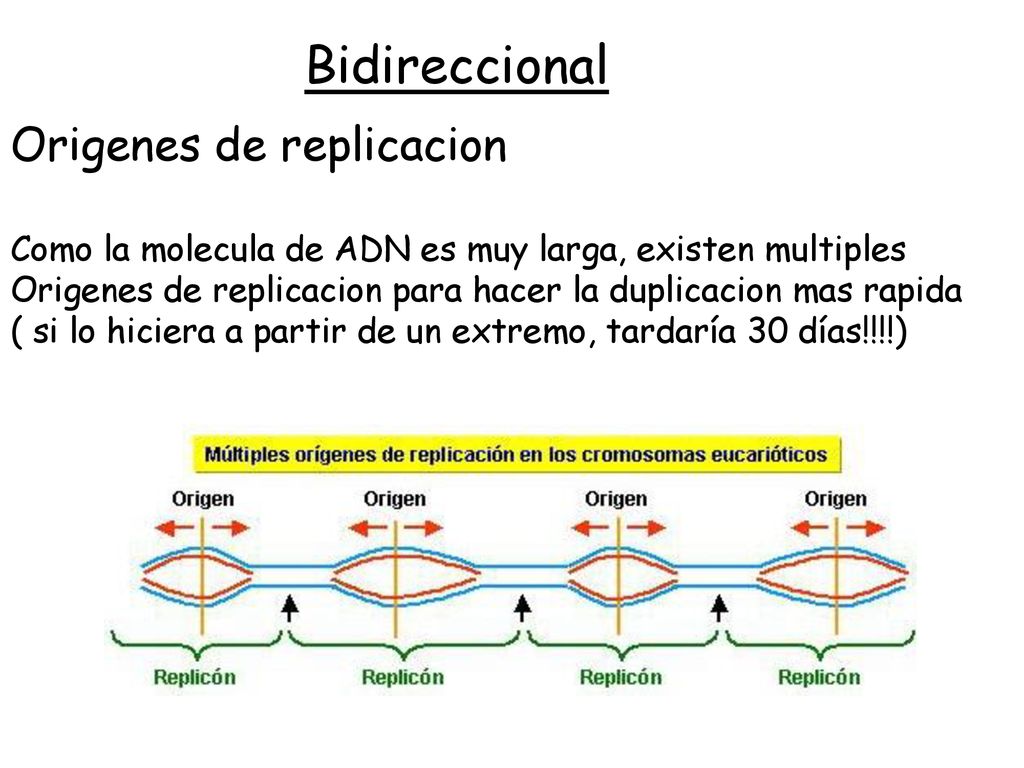 Bidireccional

Origenes de replicacion

Como la molecula de ADN es muy larga, existen multiples Origenes de replicacion para hacer la duplicacion mas rapida ( si lo hiciera a partir de un extremo, tardaría 30 días!!!!)

Múltiples orígenes de replicación en los cromosomas eucarióticos

Origen

Origen

Origen

Origen

Replicón

Replicón

Replicón

Replicón